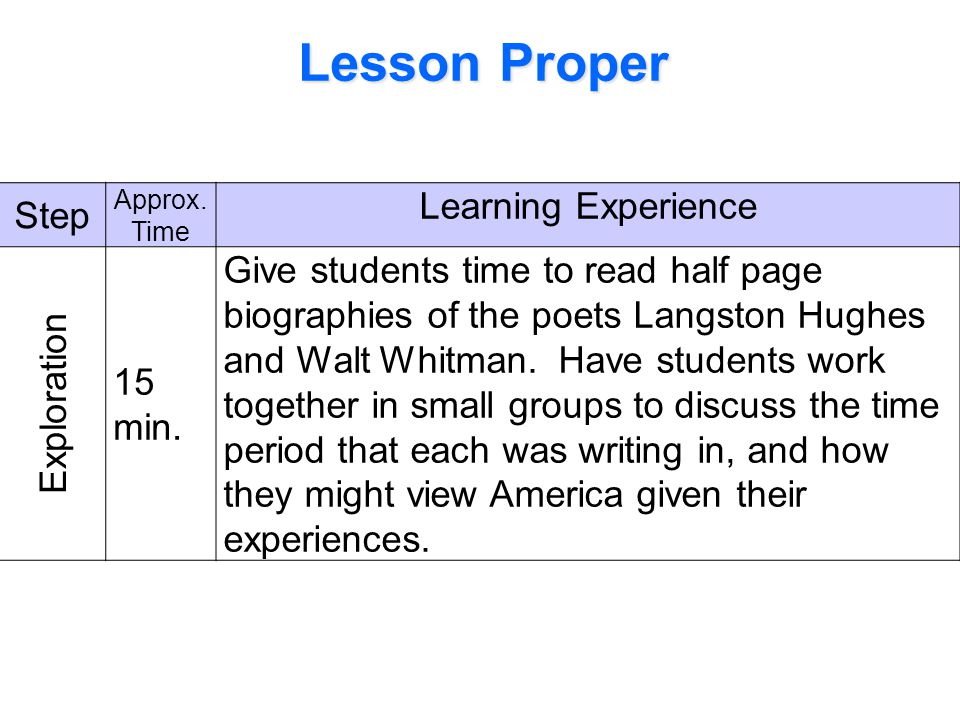 Lesson Proper

| Step | Approx. Time | Learning Experience |
|---|---|---|
| Exploration | 15 min. | Give students time to read half page biographies of the poets Langston Hughes and Walt Whitman. Have students work together in small groups to discuss the time period that each was writing in, and how they might view America given their experiences. |